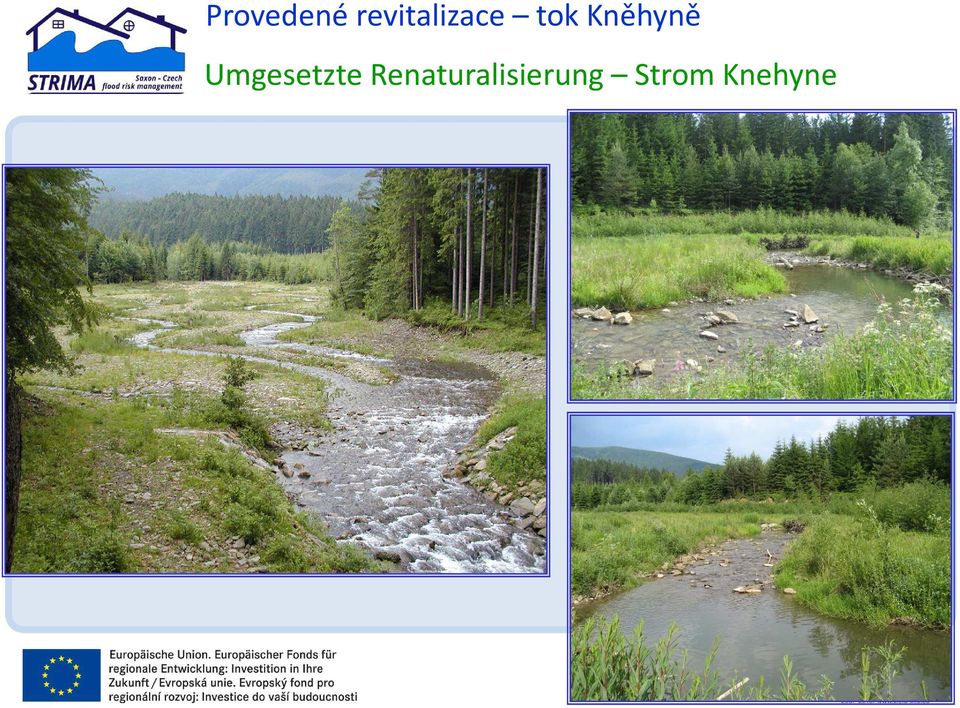 STRIMA Saxon - Czech flood risk management

Provedené revitalizace – tok Kněhyně

Umgesetzte Renaturalisierung – Strom Knehyne

Europäische Union. Europäischer Fonds für regionale Entwicklung: Investition in Ihre Zukunft / Evropská unie. Evropský fond pro regionální rozvoj: Investice do vaší budoucnosti